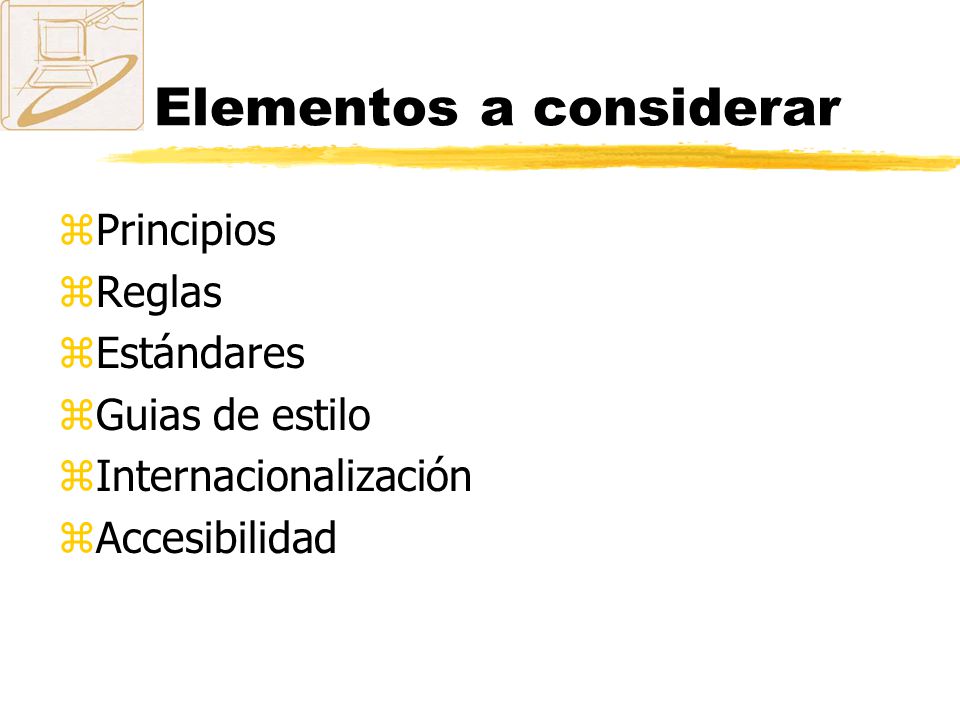 Elementos a considerar

⌘Principios
⌘Reglas
⌘Estándares
⌘Guias de estilo
⌘Internacionalización
⌘Accesibilidad